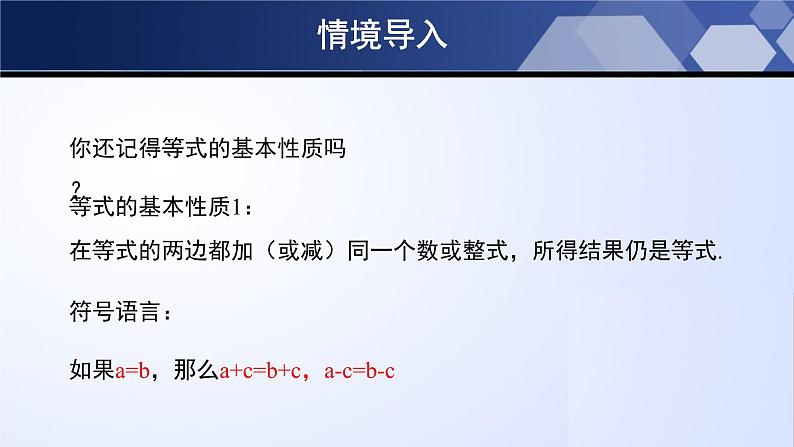 情境导入

你还记得等式的基本性质吗
?

等式的基本性质1：

在等式的两边都加（或减）同一个数或整式，所得结果仍是等式.

符号语言：

如果$a=b$，那么$a+c=b+c$，$a-c=b-c$